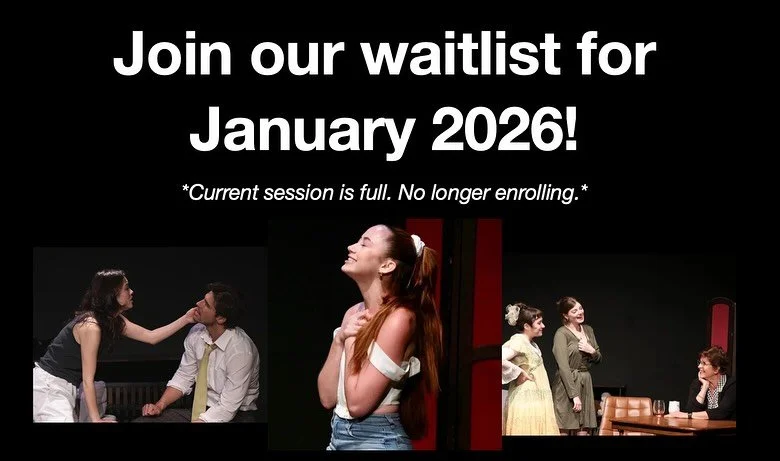 Join our waitlist for January 2026!

*Current session is full. No longer enrolling.*